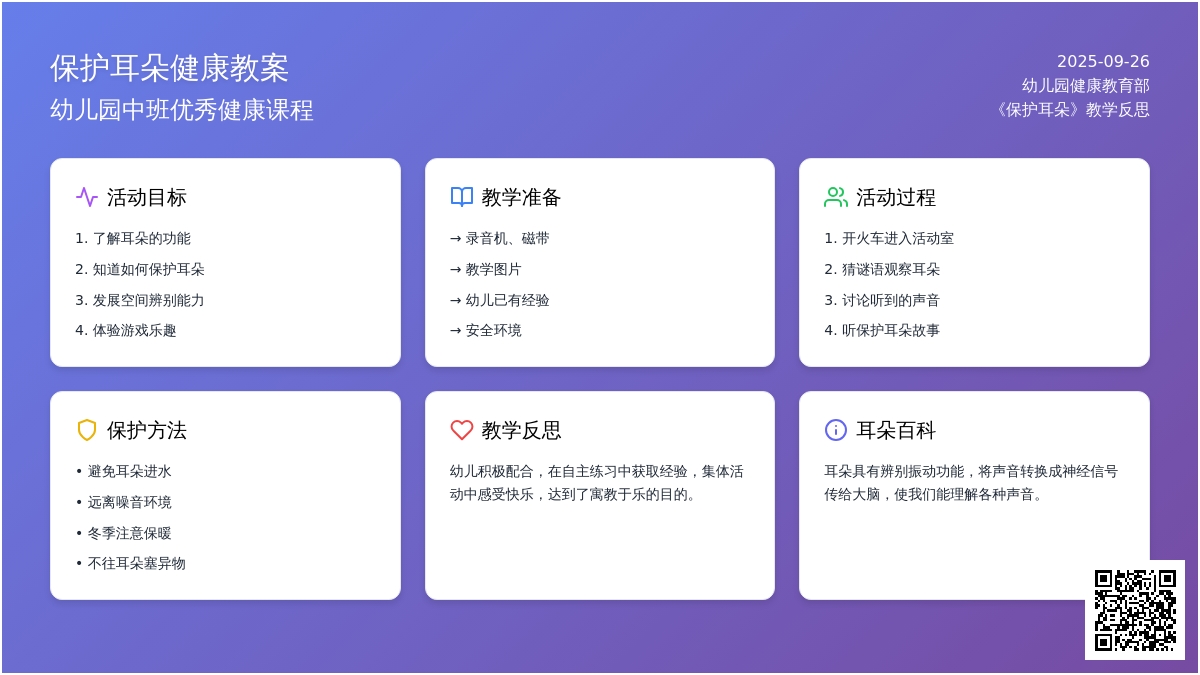 保护耳朵健康教案
幼儿园中班优秀健康课程

2025-09-26
幼儿园健康教育部
《保护耳朵》教学反思

活动目标
1. 了解耳朵的功能
2. 知道如何保护耳朵
3. 发展空间辨别能力
4. 体验游戏乐趣

教学准备
→ 录音机、磁带
→ 教学图片
→ 幼儿已有经验
→ 安全环境

活动过程
1. 开火车进入活动室
2. 猜谜语观察耳朵
3. 讨论听到的声音
4. 听保护耳朵故事

保护方法
• 避免耳朵进水
• 远离噪音环境
• 冬季注意保暖
• 不往耳朵塞异物

教学反思
幼儿积极配合，在自主练习中获取经验，集体活动中感受快乐，达到了寓教于乐的目的。

耳朵百科
耳朵具有辨别振动功能，将声音转换成神经信号传给大脑，使我们能理解各种声音。